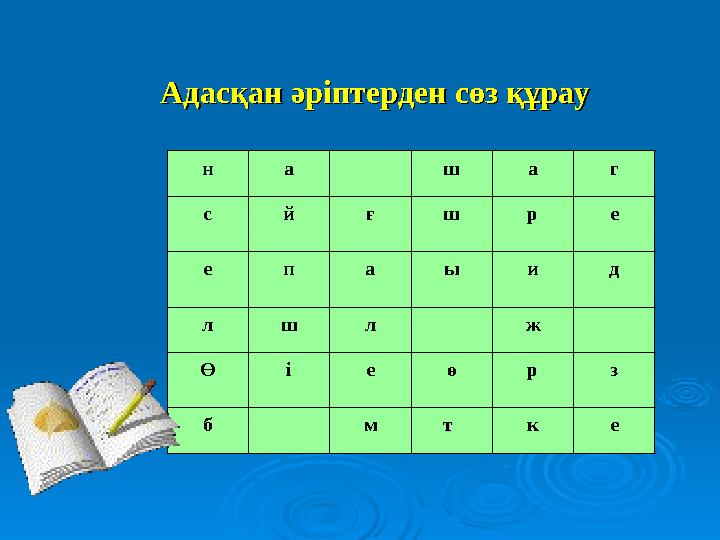 Адасқан әріптерден сөз құрау

| н | а |  | ш | а | г |
|---|---|---|---|---|---|
| с | й | ғ | ш | р | е |
| е | п | а | ы | и | д |
| л | ш | л |  | ж |  |
| Ө | і | е | ө | р | з |
| б |  | м | т | к | е |